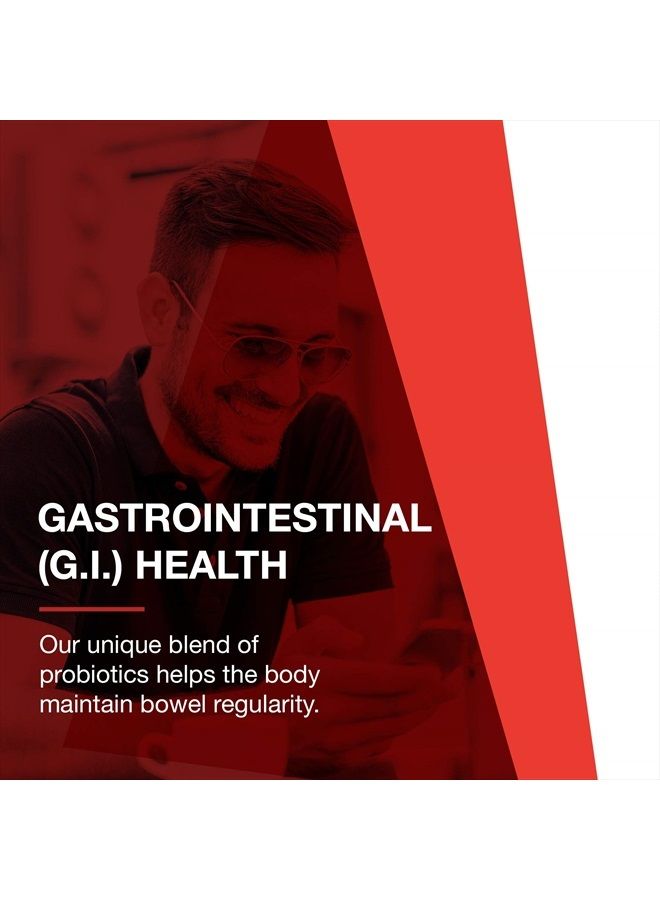 GASTROINTESTINAL (G.I.) HEALTH

Our unique blend of probiotics helps the body maintain bowel regularity.